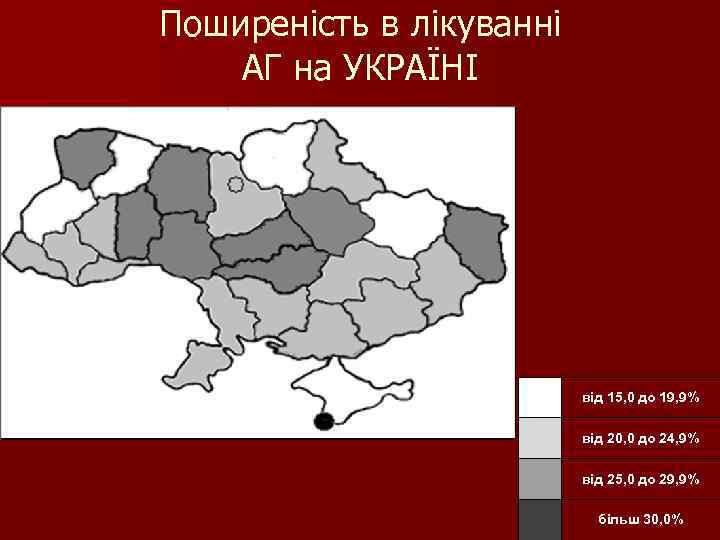 Поширеність в лікуванні АГ на УКРАЇНІ

від 15,0 до 19,9%

від 20,0 до 24,9%

від 25,0 до 29,9%

більш 30,0%